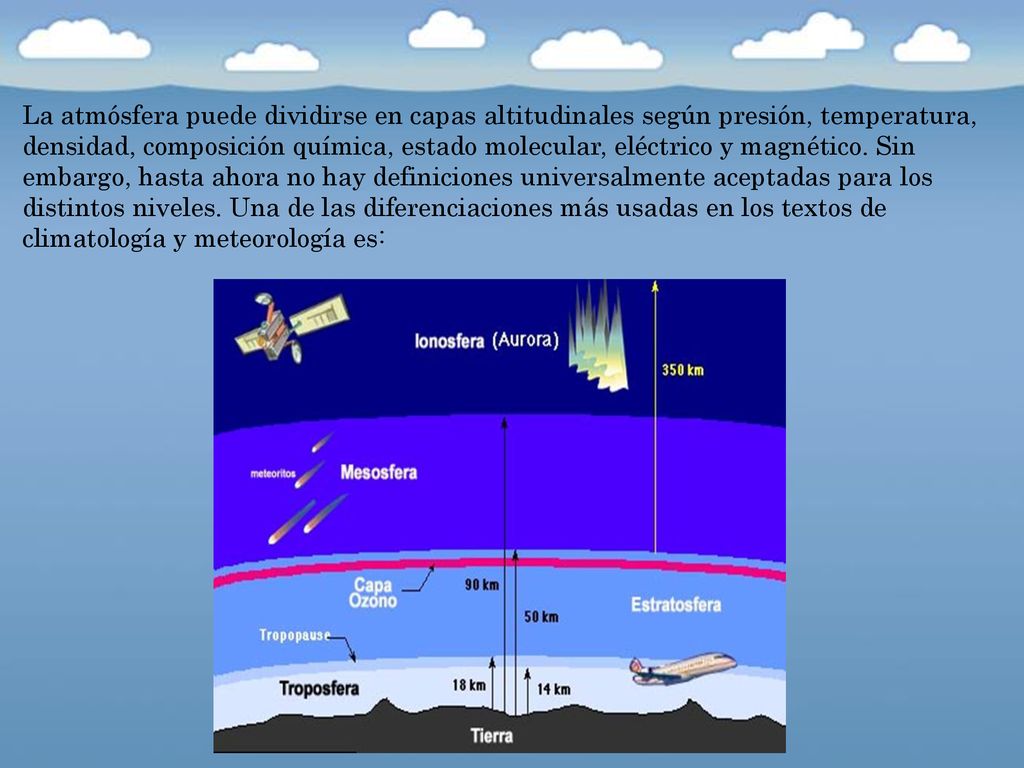 La atmósfera puede dividirse en capas altitudinales según presión, temperatura, densidad, composición química, estado molecular, eléctrico y magnético. Sin embargo, hasta ahora no hay definiciones universalmente aceptadas para los distintos niveles. Una de las diferenciaciones más usadas en los textos de climatología y meteorología es:

Ionosfera (Aurora)

350 km

meteoritos

Mesosfera

Capa Ozono

90 km

50 km

Estratosfera

Tropopause

Troposfera

18 km

14 km

Tierra